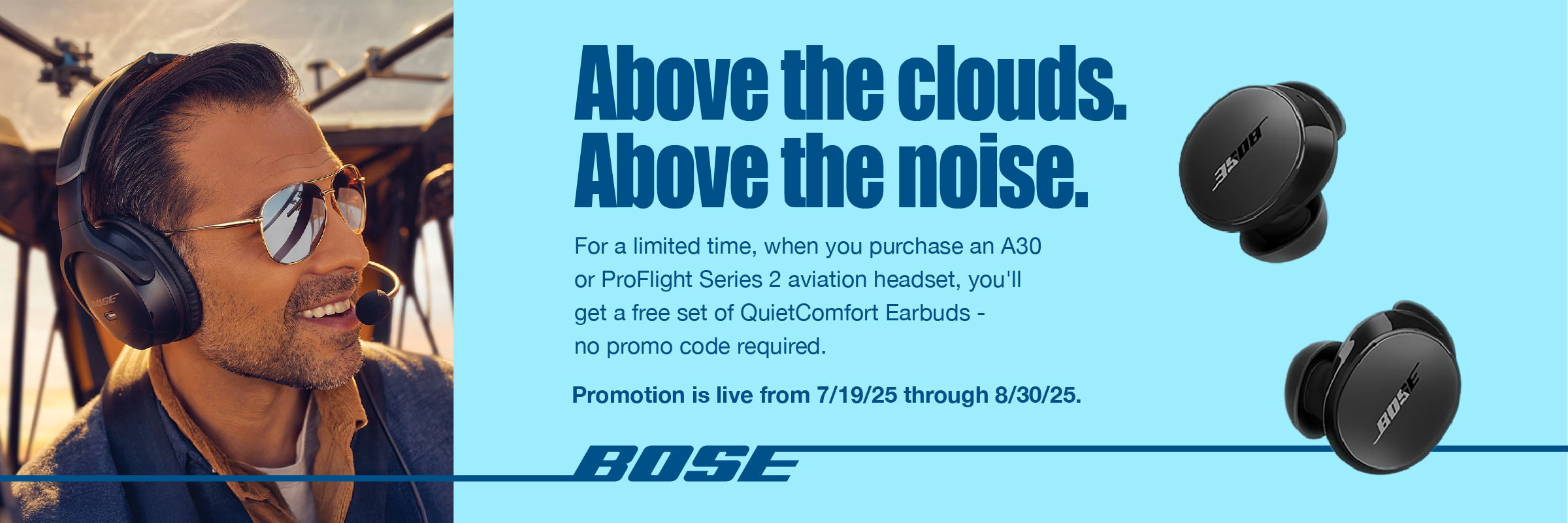 BOSE

Above the clouds.
Above the noise.

For a limited time, when you purchase an A30 or ProFlight Series 2 aviation headset, you'll get a free set of QuietComfort Earbuds - no promo code required.

Promotion is live from 7/19/25 through 8/30/25.

BOSE

BOSE

BOSE